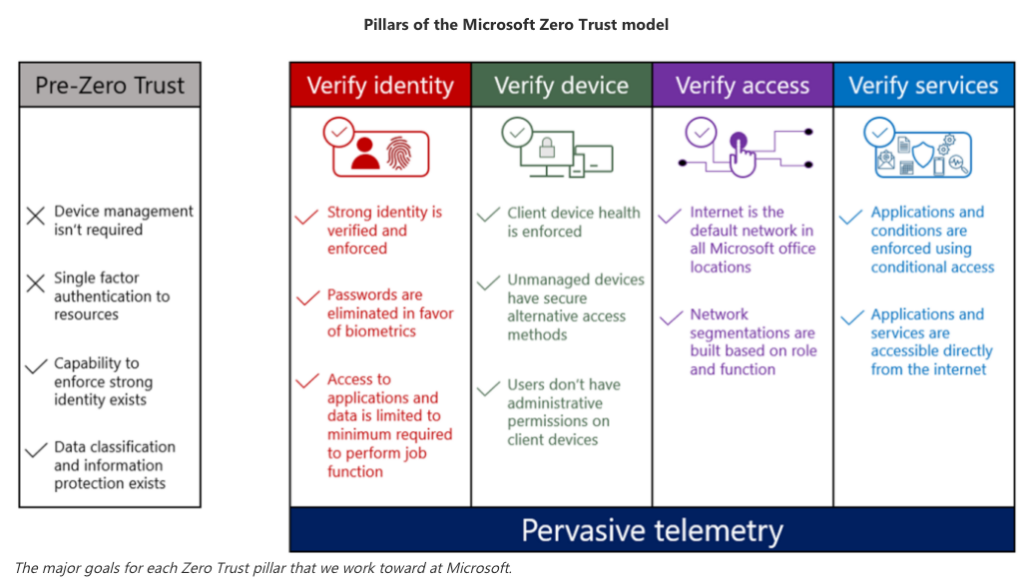 Pillars of the Microsoft Zero Trust model

Pre-Zero Trust

Device management isn't required

Single factor authentication to resources

Capability to enforce strong identity exists

Data classification and information protection exists

Verify identity

Strong identity is verified and enforced

Passwords are eliminated in favor of biometrics

Access to applications and data is limited to minimum required to perform job function

Verify device

Client device health is enforced

Unmanaged devices have secure alternative access methods

Users don't have administrative permissions on client devices

Verify access

Internet is the default network in all Microsoft office locations

Network segmentations are built based on role and function

Verify services

Applications and conditions are enforced using conditional access

Applications and services are accessible directly from the internet

Pervasive telemetry

The major goals for each Zero Trust pillar that we work toward at Microsoft.